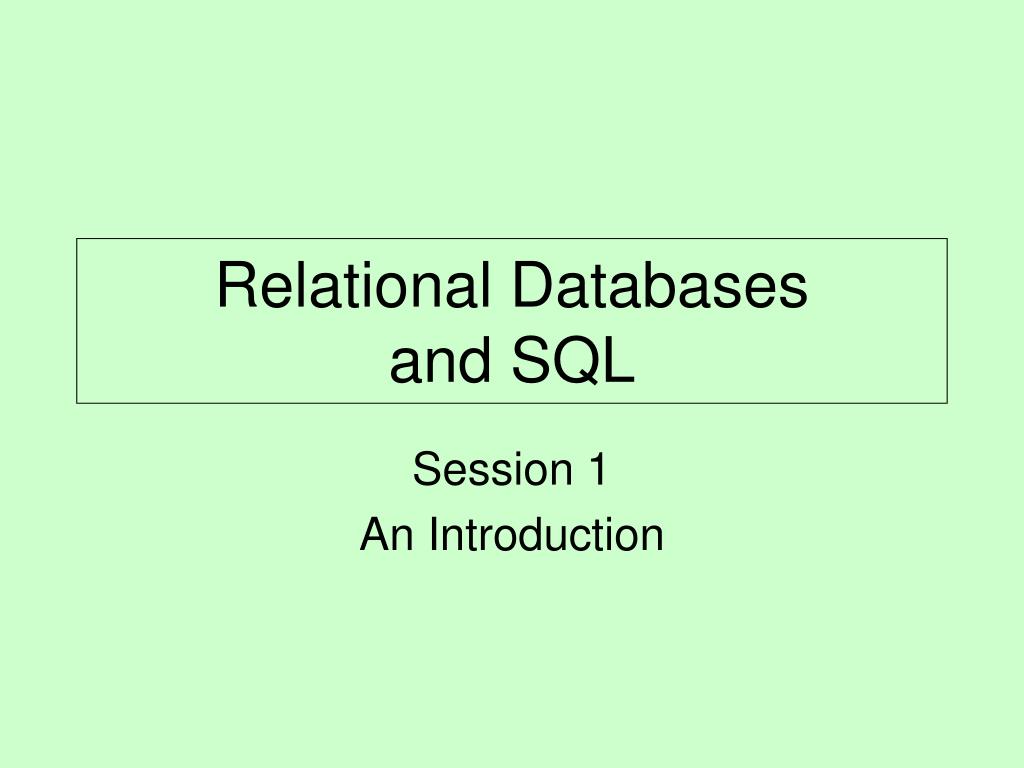 Relational Databases
and SQL

Session 1
An Introduction